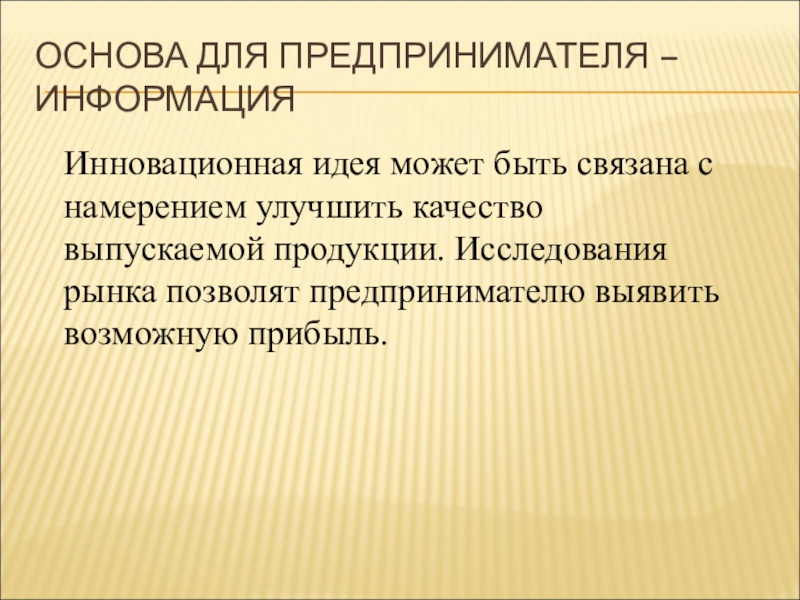 ОСНОВА ДЛЯ ПРЕДПРИНИМАТЕЛЯ – ИНФОРМАЦИЯ

Инновационная идея может быть связана с намерением улучшить качество выпускаемой продукции. Исследования рынка позволят предпринимателю выявить возможную прибыль.